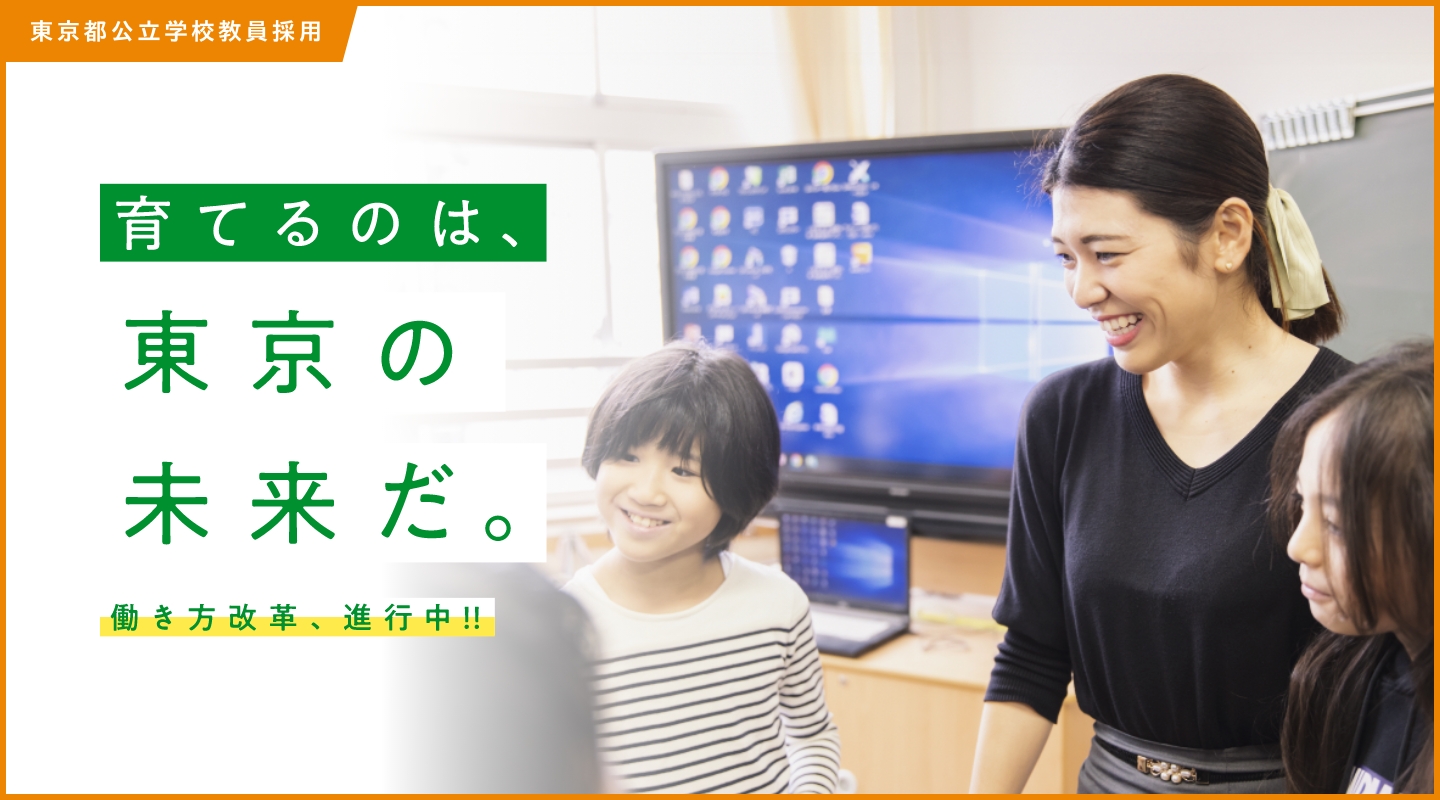 東京都公立学校教員採用

育てるのは、
東京の
未来だ。

働き方改革、進行中!!